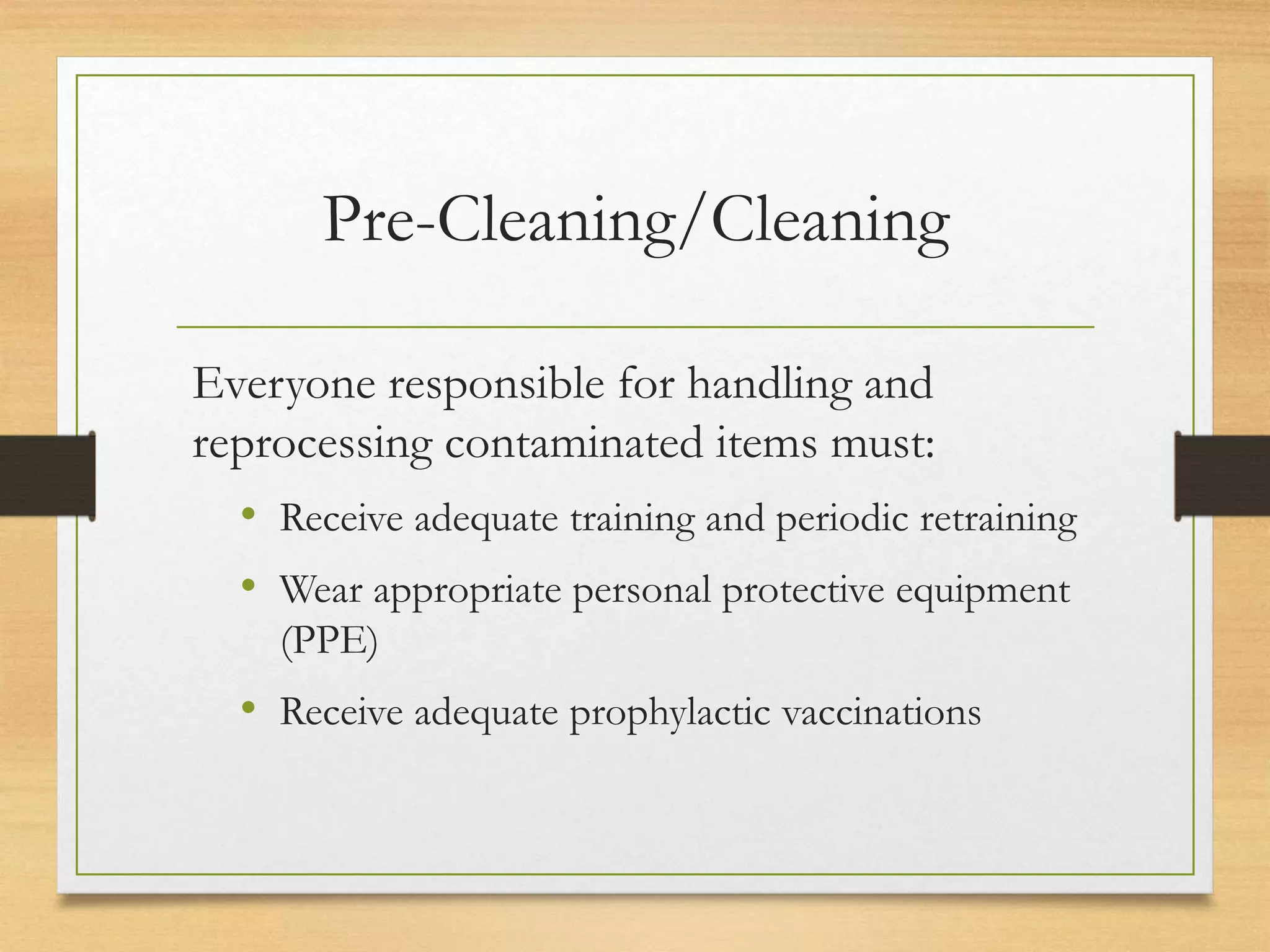 Pre-Cleaning/Cleaning

Everyone responsible for handling and reprocessing contaminated items must:

• Receive adequate training and periodic retraining
• Wear appropriate personal protective equipment (PPE)
• Receive adequate prophylactic vaccinations